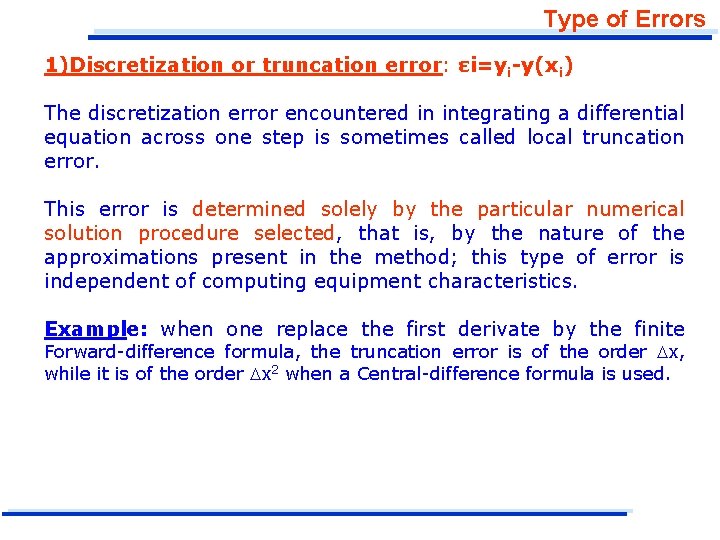 Type of Errors

1)Discretization or truncation error: $\varepsilon i=y_i-y(x_i)$

The discretization error encountered in integrating a differential equation across one step is sometimes called local truncation error.

This error is determined solely by the particular numerical solution procedure selected, that is, by the nature of the approximations present in the method; this type of error is independent of computing equipment characteristics.

Example: when one replace the first derivate by the finite Forward-difference formula, the truncation error is of the order $\Delta x$, while it is of the order $\Delta x^2$ when a Central-difference formula is used.